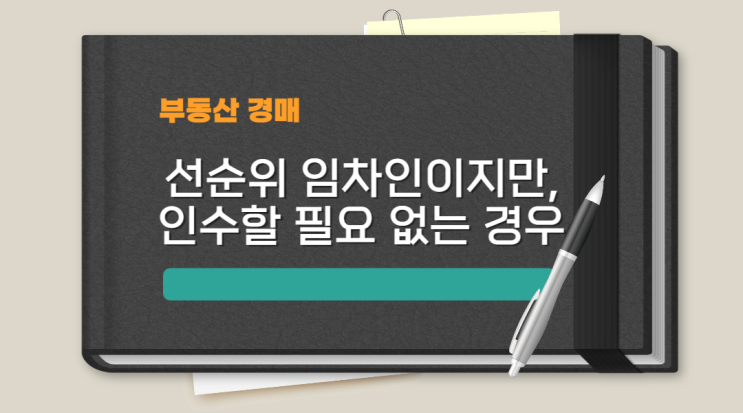 부동산 경매

선순위 임차인이지만, 인수할 필요 없는 경우